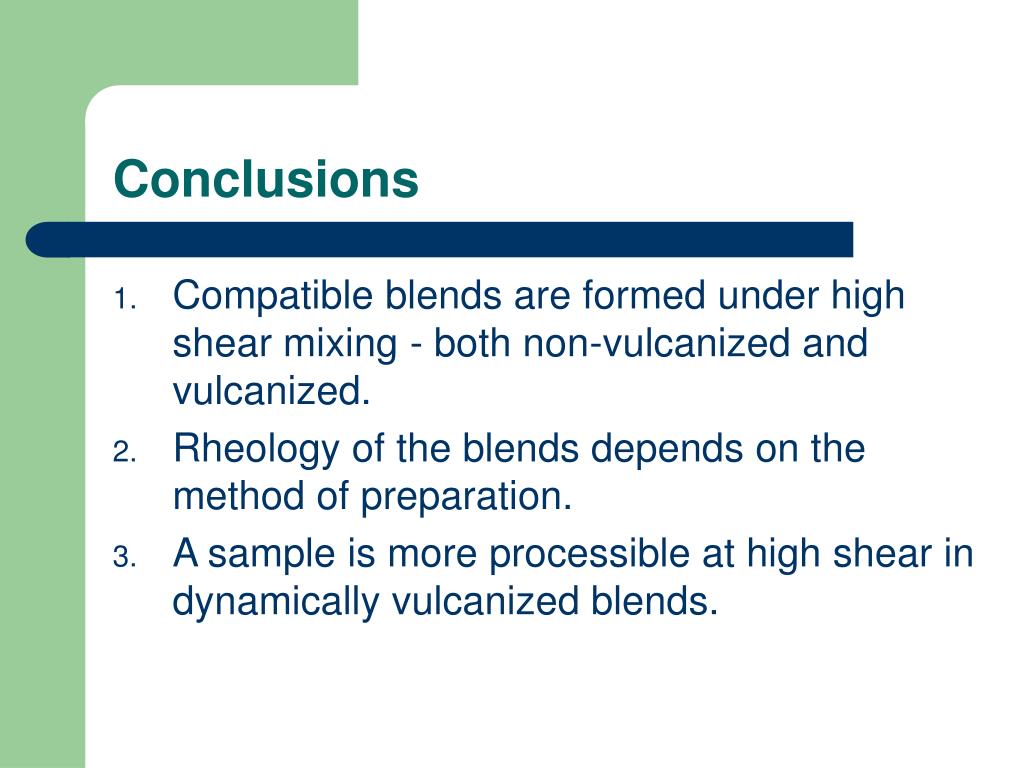 Conclusions

1. Compatible blends are formed under high shear mixing - both non-vulcanized and vulcanized.
2. Rheology of the blends depends on the method of preparation.
3. A sample is more processible at high shear in dynamically vulcanized blends.